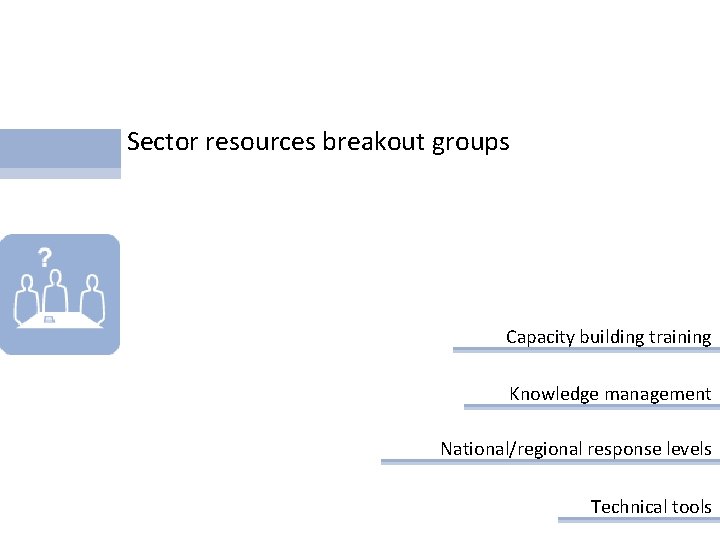 Sector resources breakout groups

?

Capacity building training

Knowledge management

National/regional response levels

Technical tools